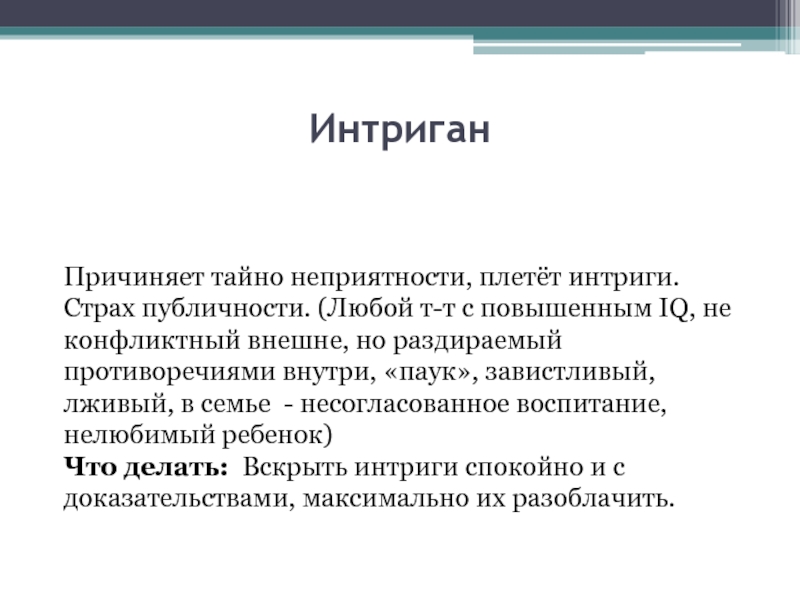 Интриган

Причиняет тайно неприятности, плетёт интриги. Страх публичности. (Любой т-т с повышенным IQ, не конфликтный внешне, но раздираемый противоречиями внутри, «паук», завистливый, лживый, в семье  - несогласованное воспитание, нелюбимый ребенок)
Что делать:  Вскрыть интриги спокойно и с доказательствами, максимально их разоблачить.